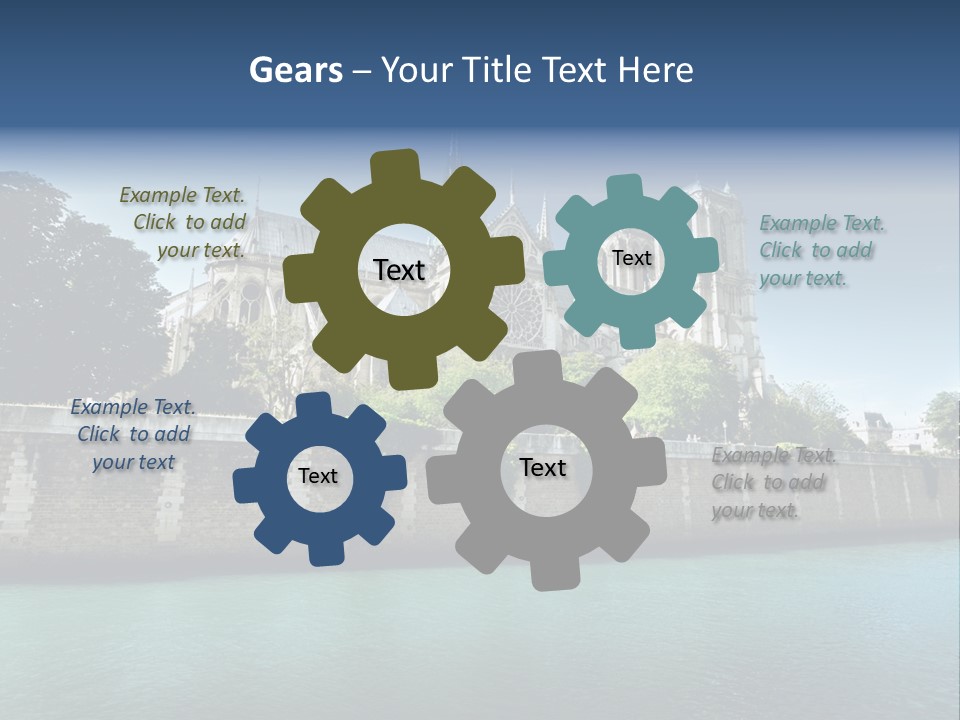 Gears – Your Title Text Here

Example Text. Click to add your text.

Text

Text

Example Text. Click to add your text.

Example Text. Click to add your text

Text

Text

Example Text. Click to add your text.